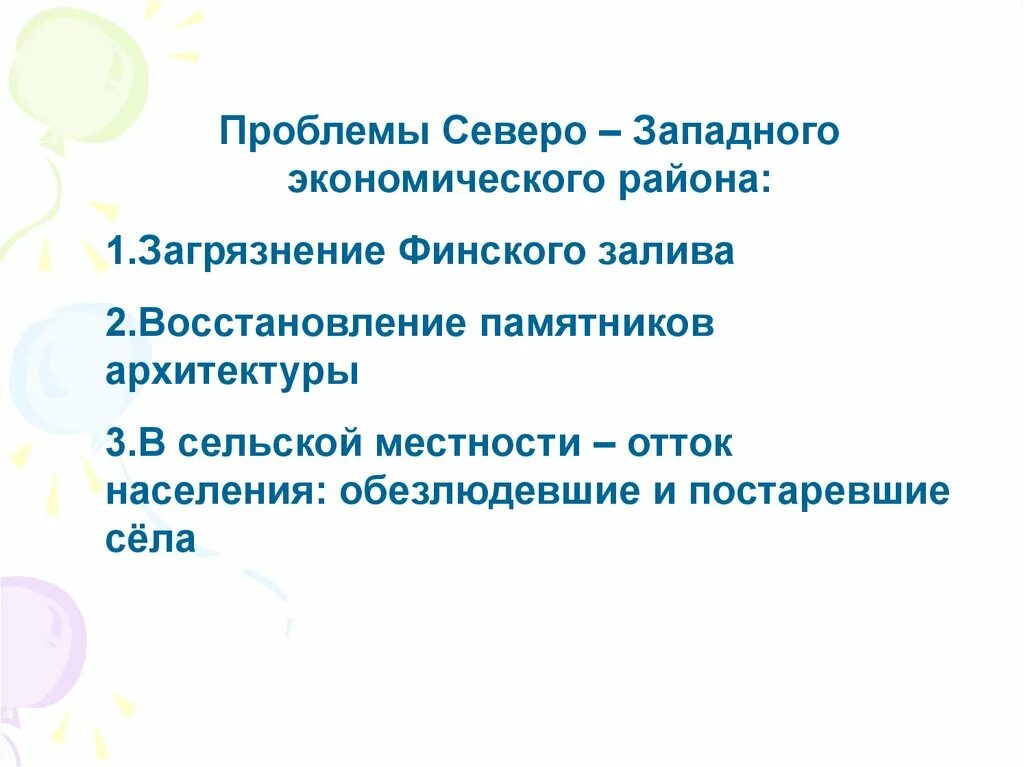 Проблемы Северо – Западного экономического района:

1.Загрязнение Финского залива

2.Восстановление памятников архитектуры

3.В сельской местности – отток населения: обезлюдевшие и постаревшие сёла